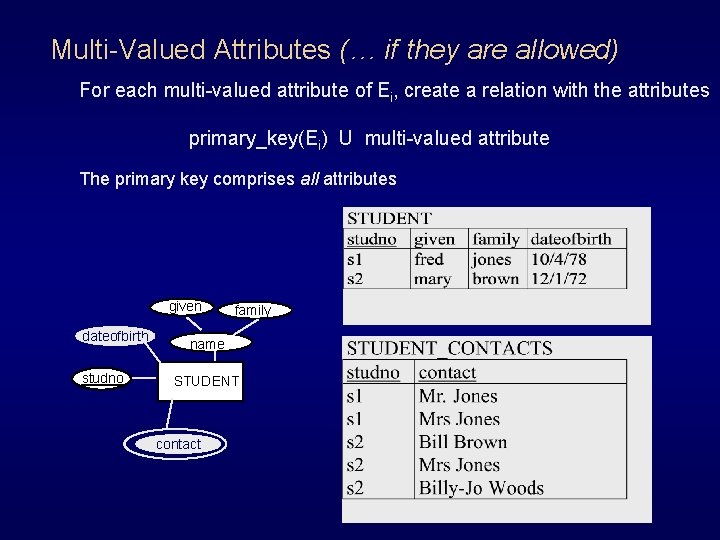 Multi-Valued Attributes (… if they are allowed)

For each multi-valued attribute of $E_i$, create a relation with the attributes

primary_key($E_i$) U multi-valued attribute

The primary key comprises all attributes

given

family

dateofbirth

name

studno

STUDENT

contact

STUDENT

| studno | given | family | dateofbirth |
|---|---|---|---|
| s1 | fred | jones | 10/4/78 |
| s2 | mary | brown | 12/1/72 |

STUDENT_CONTACTS

| studno | contact |
|---|---|
| s1 | Mr. Jones |
| s1 | Mrs Jones |
| s2 | Bill Brown |
| s2 | Mrs Jones |
| s2 | Billy-Jo Woods |